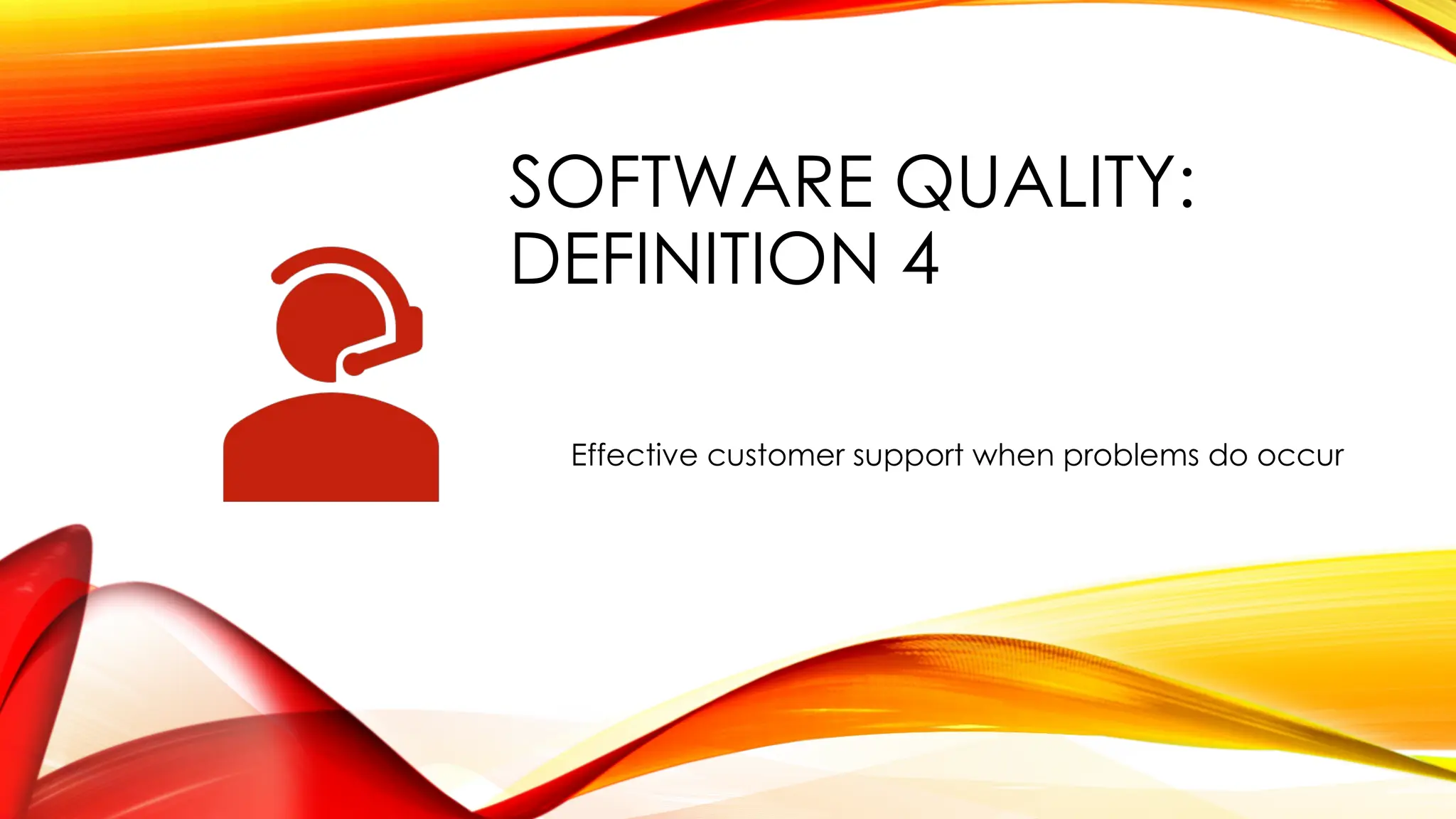 SOFTWARE QUALITY: DEFINITION 4

Effective customer support when problems do occur